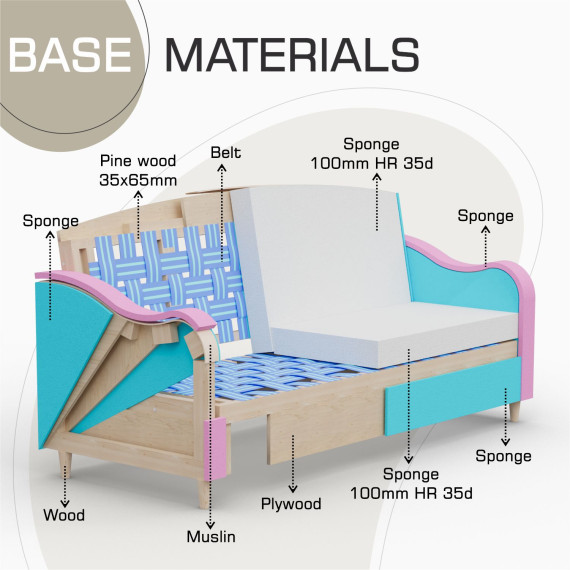 BASE MATERIALS

Pine wood
35x65mm

Belt

Sponge
100mm HR 35d

Sponge

Sponge

Wood

Muslin

Plywood

Sponge
100mm HR 35d

Sponge